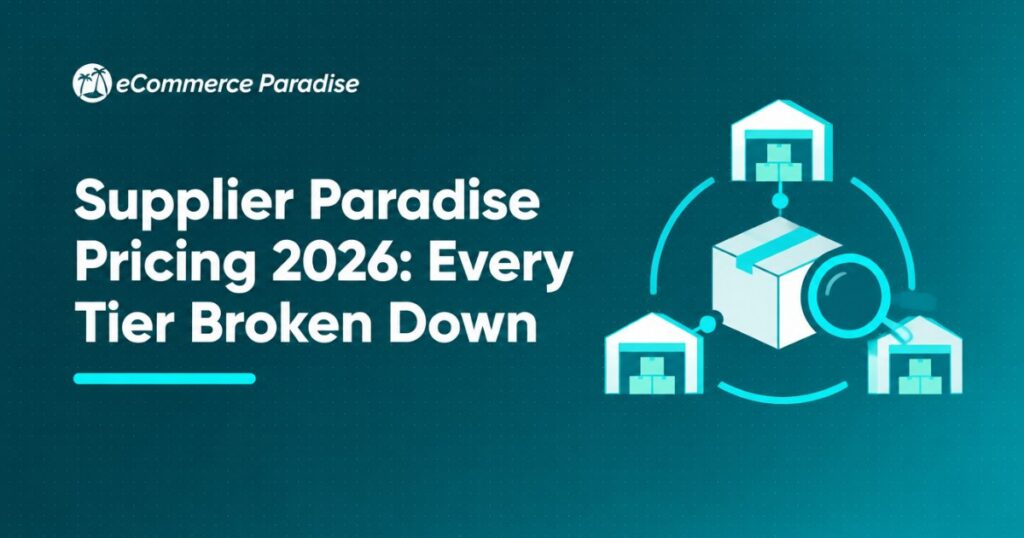 eCommerce Paradise

Supplier Paradise Pricing 2026: Every Tier Broken Down